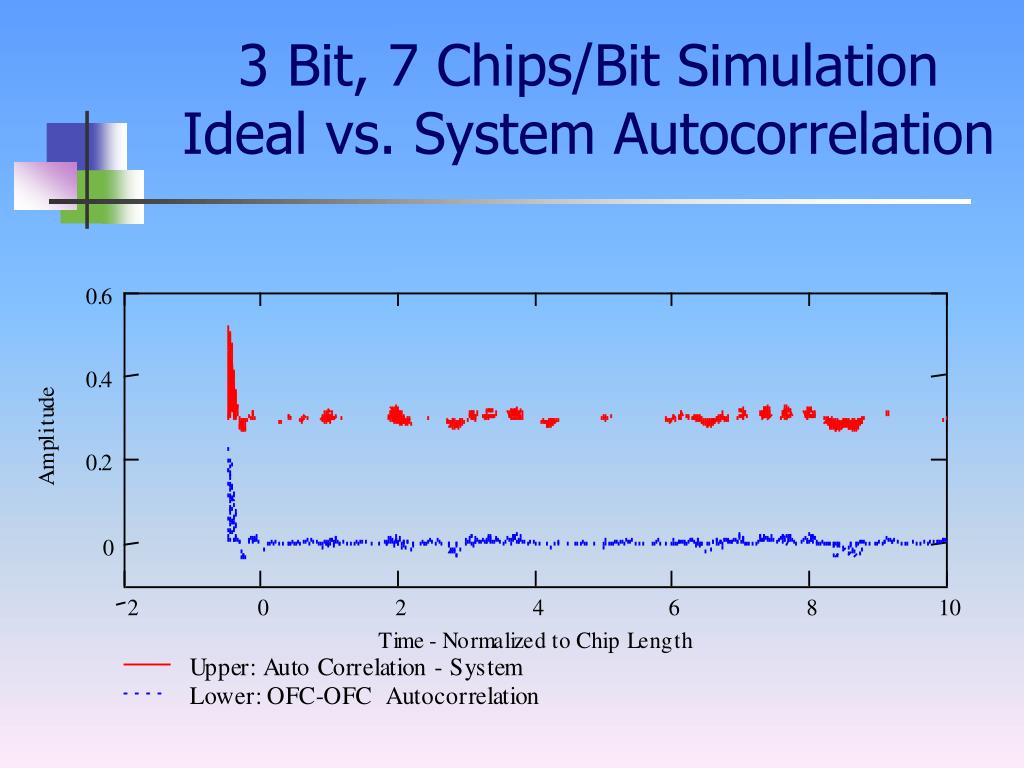 3 Bit, 7 Chips/Bit Simulation
Ideal vs. System Autocorrelation

0.6
0.4
0.2
0
Amplitude
-2
0
2
4
6
8
10
Time - Normalized to Chip Length
Upper: Auto Correlation - System
Lower: OFC-OFC Autocorrelation